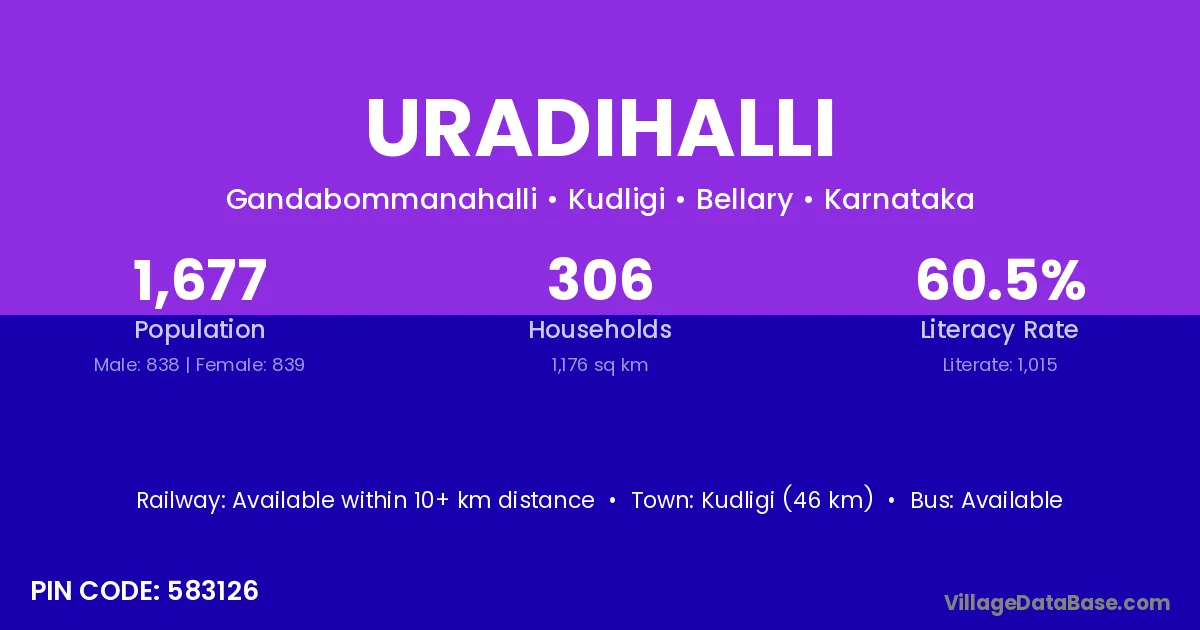 URADIHALLI

Gandabommanahalli • Kudligi • Bellary • Karnataka

1,677
Population
Male: 838 | Female: 839

306
Households
1,176 sq km

60.5%
Literacy Rate
Literate: 1,015

Railway: Available within 10+ km distance • Town: Kudligi (46 km) • Bus: Available

PIN CODE: 583126

VillageDataBase.com